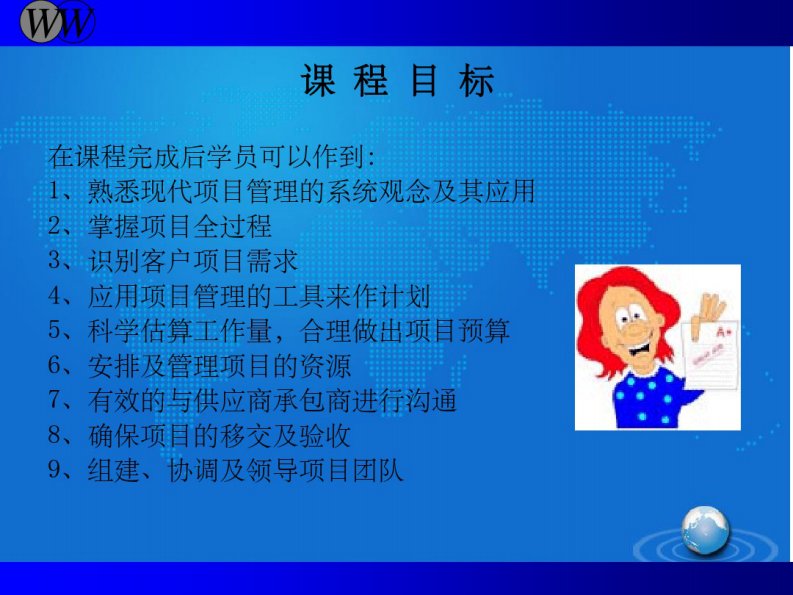 WW

课 程 目 标

在课程完成后学员可以作到:
1、熟悉现代项目管理的系统观念及其应用
2、掌握项目全过程
3、识别客户项目需求
4、应用项目管理的工具来作计划
5、科学估算工作量，合理做出项目预算
6、安排及管理项目的资源
7、有效的与供应商承包商进行沟通
8、确保项目的移交及验收
9、组建、协调及领导项目团队

A+